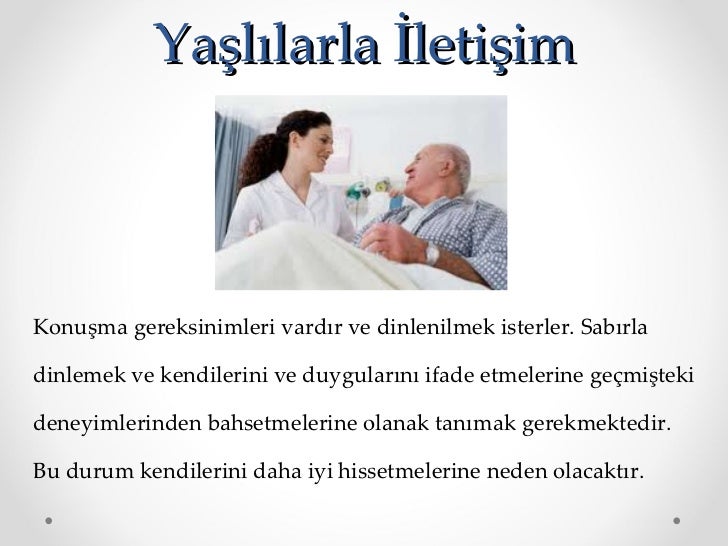 Yaşlılarla İletişim

Konuşma gereksinimleri vardır ve dinlenilmek isterler. Sabırla dinlemek ve kendilerini ve duygularını ifade etmelerine geçmişteki deneyimlerinden bahsetmelerine olanak tanımak gerekmektedir. Bu durum kendilerini daha iyi hissetmelerine neden olacaktır.